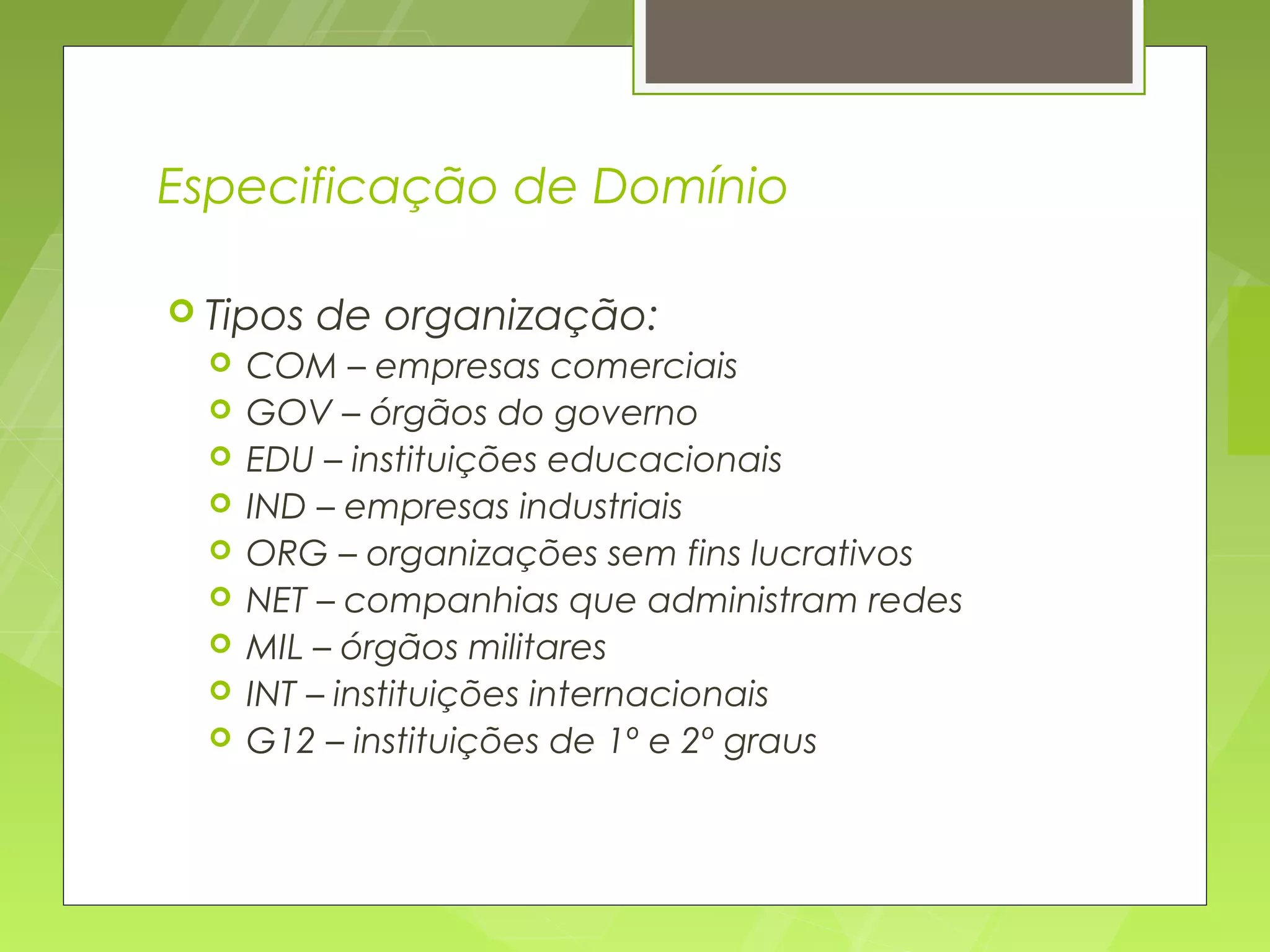 Especificação de Domínio

Tipos de organização:
COM – empresas comerciais
GOV – órgãos do governo
EDU – instituições educacionais
IND – empresas industriais
ORG – organizações sem fins lucrativos
NET – companhias que administram redes
MIL – órgãos militares
INT – instituições internacionais
G12 – instituições de 1º e 2º graus